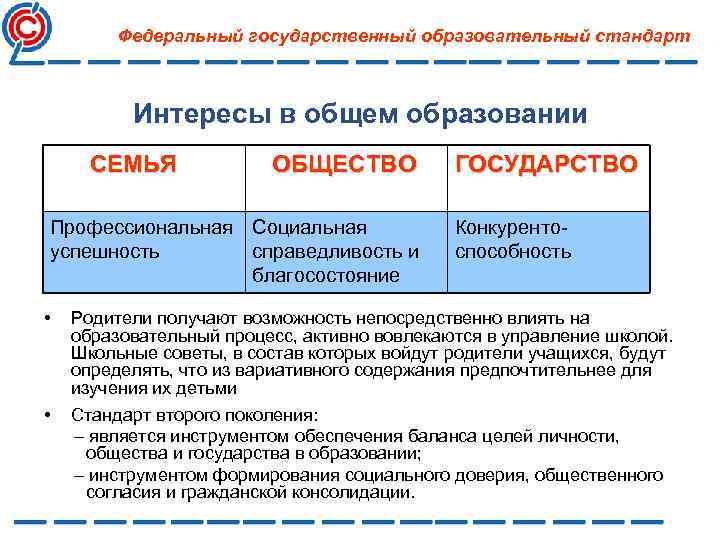 Федеральный государственный образовательный стандарт

Интересы в общем образовании

| СЕМЬЯ | ОБЩЕСТВО | ГОСУДАРСТВО |
|---|---|---|
| Профессиональная успешность | Социальная справедливость и благосостояние | Конкуренто-способность |

• Родители получают возможность непосредственно влиять на образовательный процесс, активно вовлекаются в управление школой. Школьные советы, в состав которых войдут родители учащихся, будут определять, что из вариативного содержания предпочтительнее для изучения их детьми

• Стандарт второго поколения:
– является инструментом обеспечения баланса целей личности, общества и государства в образовании;
– инструментом формирования социального доверия, общественного согласия и гражданской консолидации.